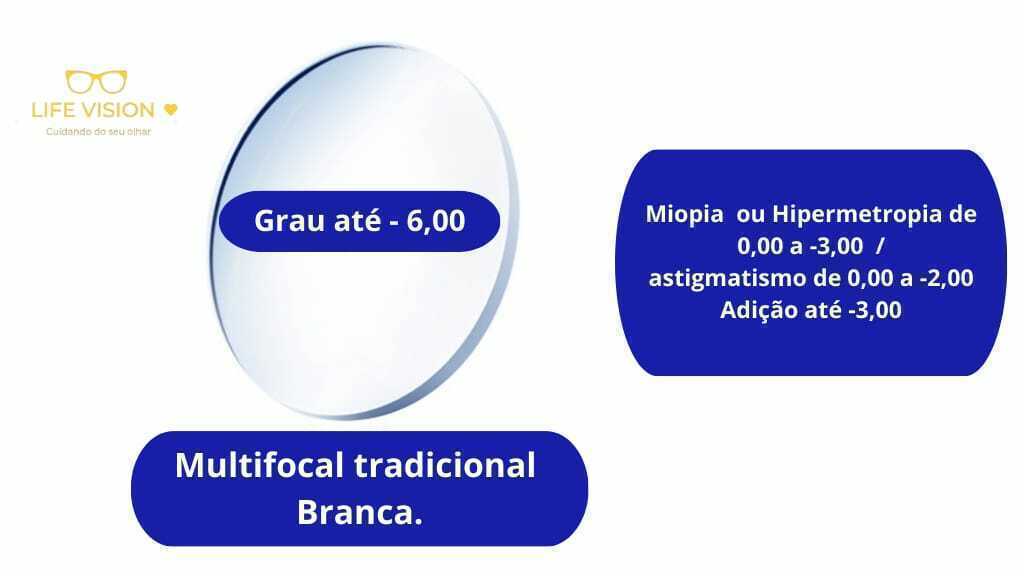 LIFE VISION
Cuidando do seu olhar

Grau até - 6,00

Miopia ou Hipermetropia de 0,00 a -3,00 / astigmatismo de 0,00 a -2,00
Adição até -3,00

Multifocal tradicional Branca.